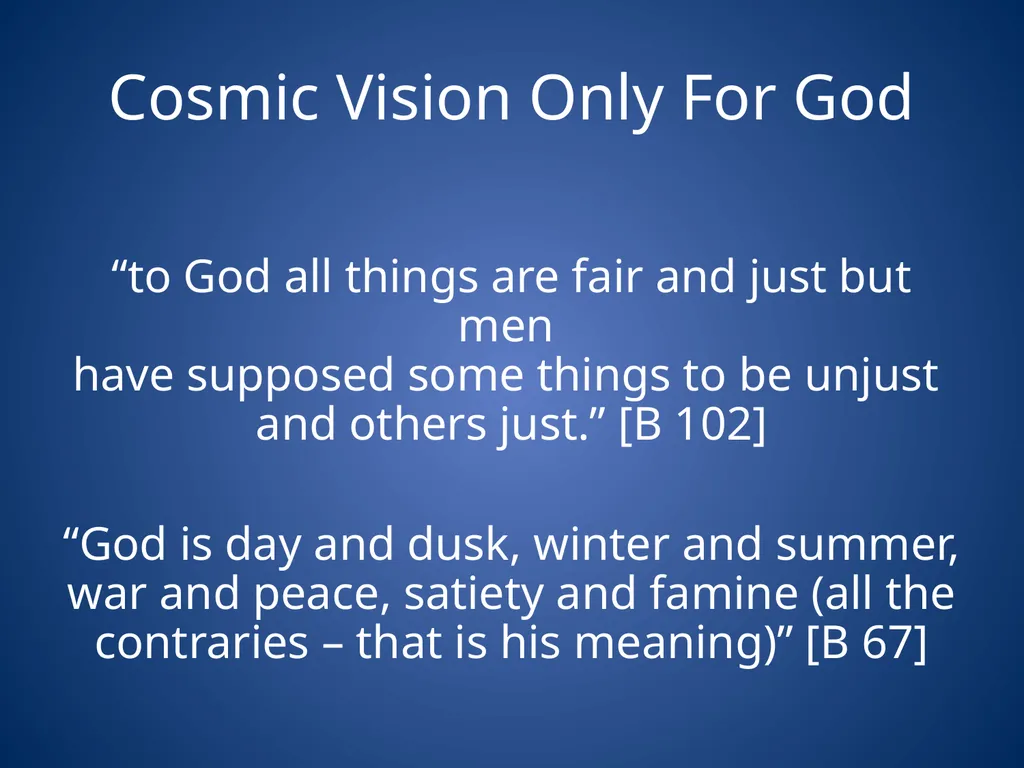 Cosmic Vision Only For God

"to God all things are fair and just but men have supposed some things to be unjust and others just." [B 102]

"God is day and dusk, winter and summer, war and peace, satiety and famine (all the contraries – that is his meaning)" [B 67]